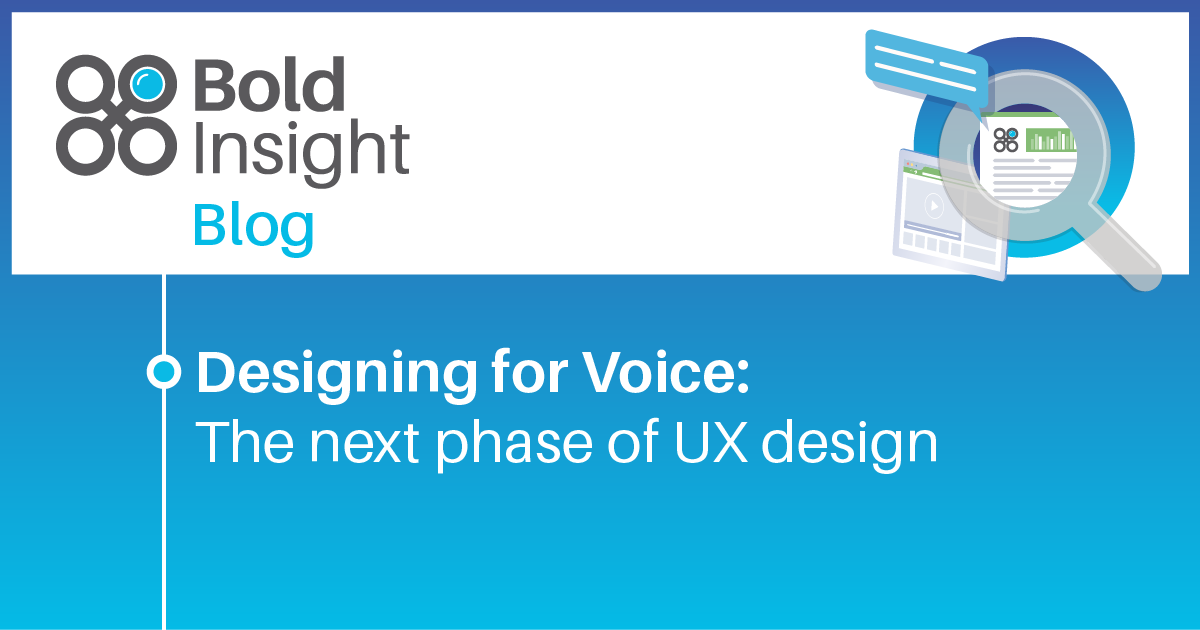 Bold Insight
Blog

Designing for Voice:
The next phase of UX design